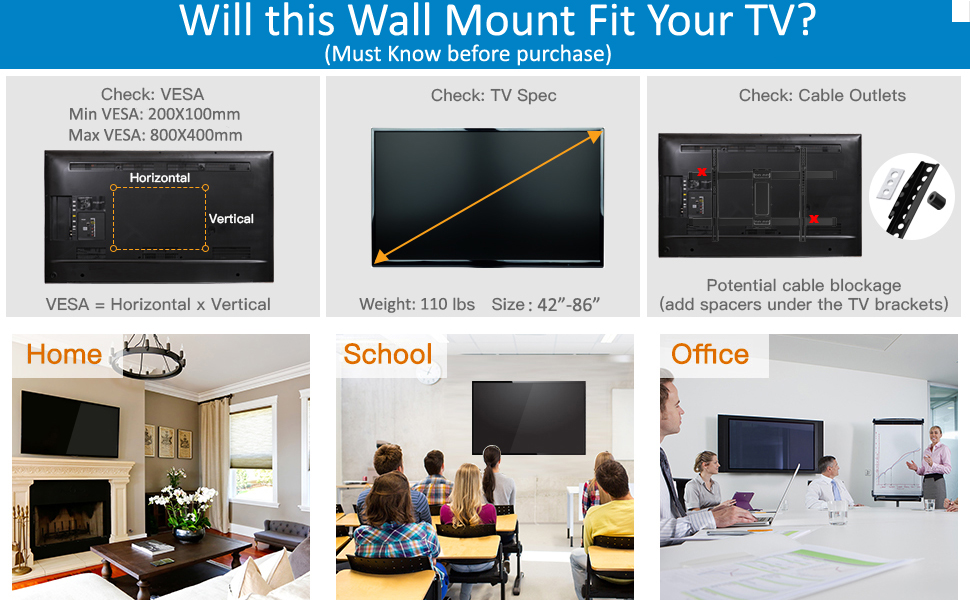 Will this Wall Mount Fit Your TV?
(Must Know before purchase)

Check: VESA
Min VESA: 200X100mm
Max VESA: 800X400mm

Horizontal

Vertical

VESA = Horizontal x Vertical

Check: TV Spec

Weight: 110 lbs Size : 42"-86"

Check: Cable Outlets

Potential cable blockage
(add spacers under the TV brackets)

Home

School

Office